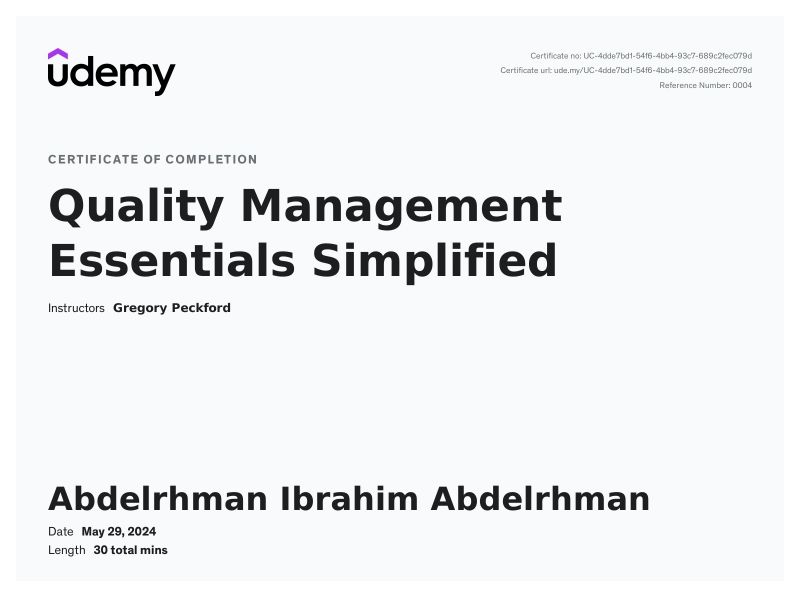 udemy

Certificate no: UC-4dde7bd1-54f6-4bb4-93c7-689c2fec079d
Certificate url: ude.my/UC-4dde7bd1-54f6-4bb4-93c7-689c2fec079d
Reference Number: 0004

CERTIFICATE OF COMPLETION

Quality Management Essentials Simplified

Instructors Gregory Peckford

Abdelrhman Ibrahim Abdelrhman

Date May 29, 2024
Length 30 total mins